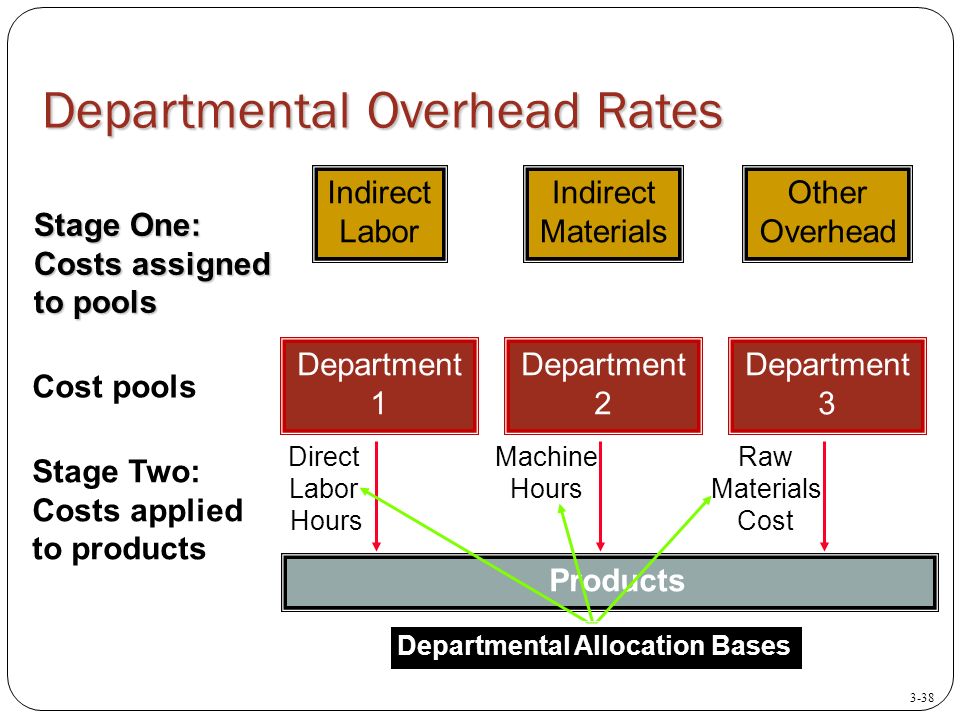 Departmental Overhead Rates

Stage One: Costs assigned to pools

Indirect Labor

Indirect Materials

Other Overhead

Cost pools

Department 1

Department 2

Department 3

Stage Two: Costs applied to products

Direct Labor Hours

Machine Hours

Raw Materials Cost

Products

Departmental Allocation Bases

3-38